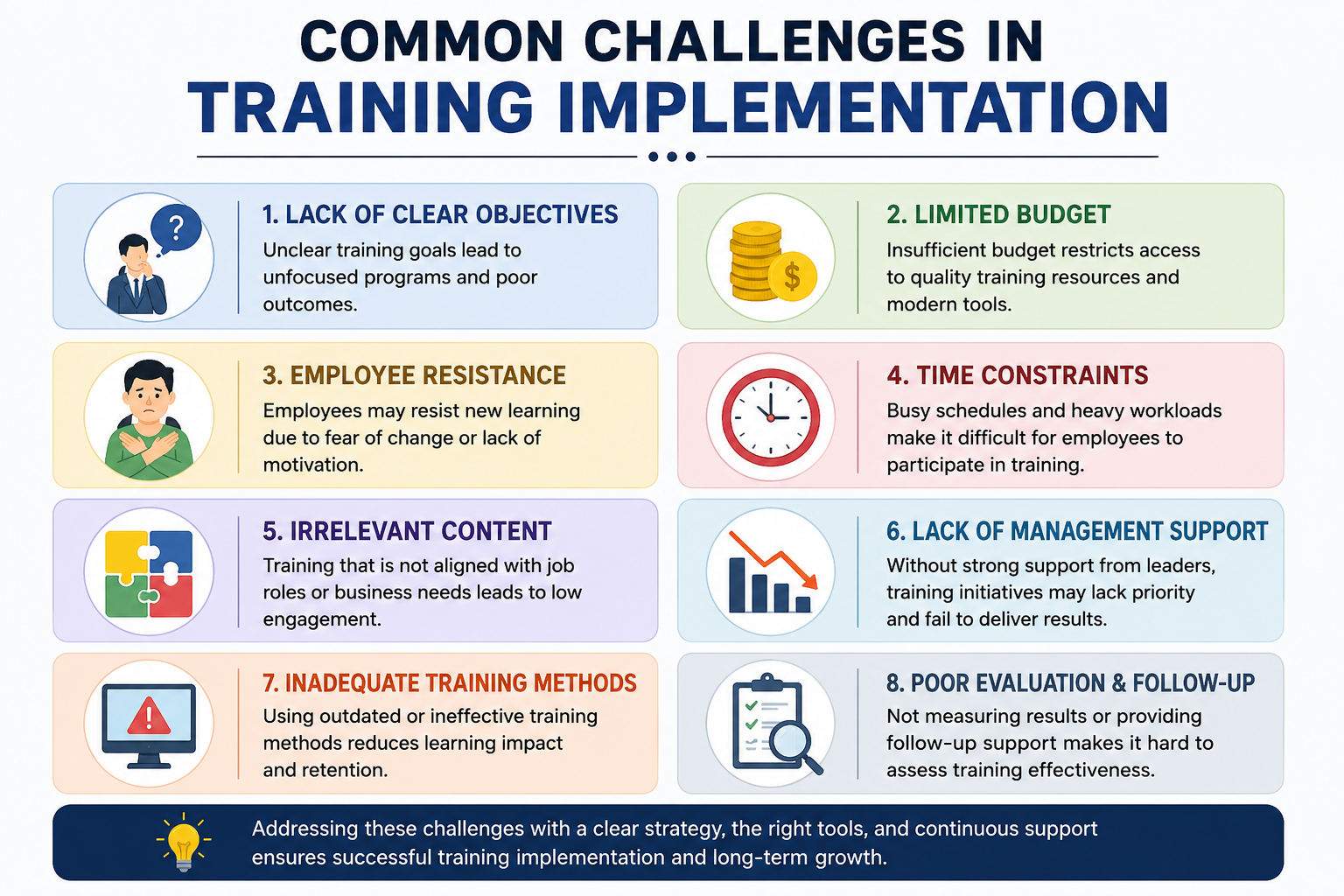 COMMON CHALLENGES IN
TRAINING IMPLEMENTATION

?

1. LACK OF CLEAR OBJECTIVES
Unclear training goals lead to unfocused programs and poor outcomes.

$

2. LIMITED BUDGET
Insufficient budget restricts access to quality training resources and modern tools.

3. EMPLOYEE RESISTANCE
Employees may resist new learning due to fear of change or lack of motivation.

4. TIME CONSTRAINTS
Busy schedules and heavy workloads make it difficult for employees to participate in training.

5. IRRELEVANT CONTENT
Training that is not aligned with job roles or business needs leads to low engagement.

6. LACK OF MANAGEMENT SUPPORT
Without strong support from leaders, training initiatives may lack priority and fail to deliver results.

!

7. INADEQUATE TRAINING METHODS
Using outdated or ineffective training methods reduces learning impact and retention.

8. POOR EVALUATION & FOLLOW-UP
Not measuring results or providing follow-up support makes it hard to assess training effectiveness.

Addressing these challenges with a clear strategy, the right tools, and continuous support ensures successful training implementation and long-term growth.